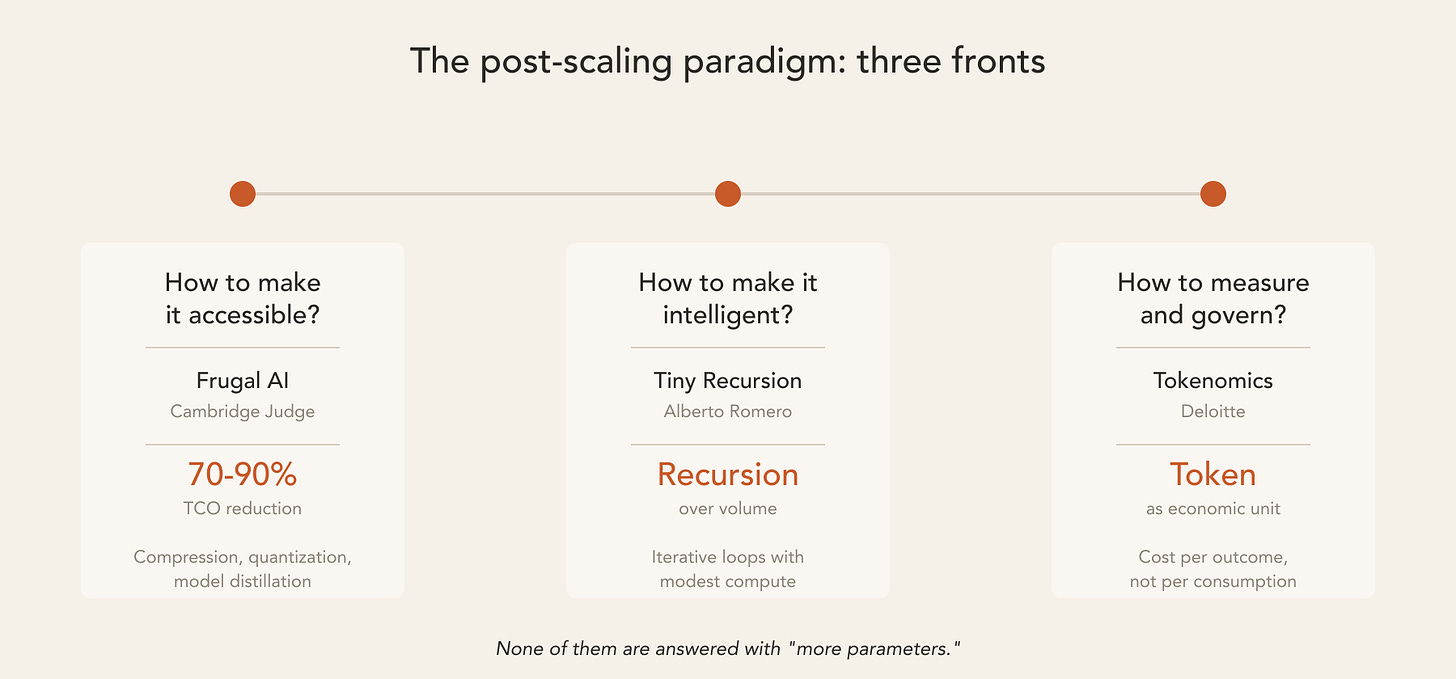 The post-scaling paradigm: three fronts

How to make it accessible?

Frugal AI
Cambridge Judge

70-90%
TCO reduction

Compression, quantization, model distillation

How to make it intelligent?

Tiny Recursion
Alberto Romero

Recursion
over volume

Iterative loops with modest compute

How to measure and govern?

Tokenomics
Deloitte

Token
as economic unit

Cost per outcome, not per consumption

None of them are answered with "more parameters."